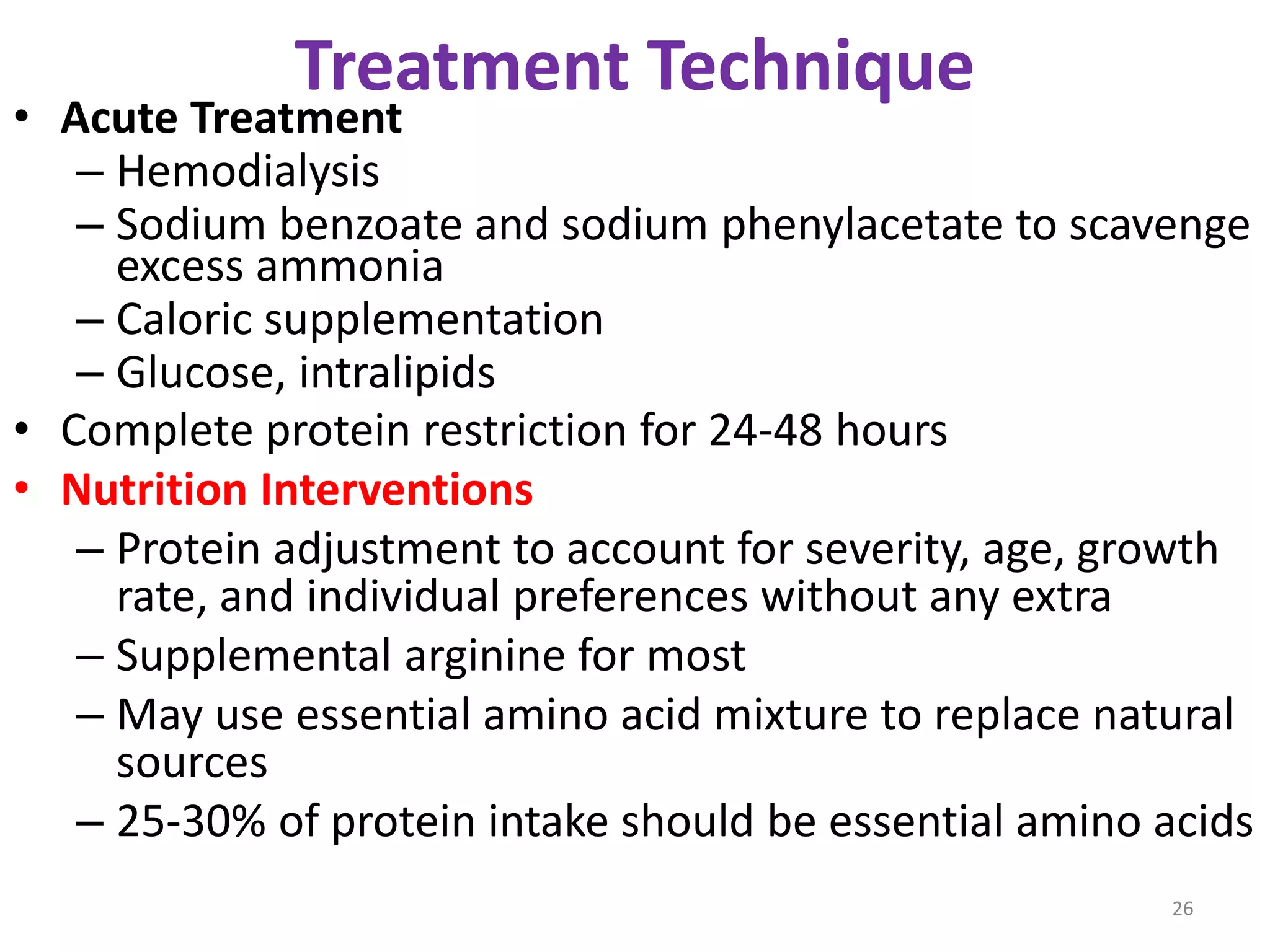 Treatment Technique

• Acute Treatment
– Hemodialysis
– Sodium benzoate and sodium phenylacetate to scavenge excess ammonia
– Caloric supplementation
– Glucose, intralipids
• Complete protein restriction for 24-48 hours
• Nutrition Interventions
– Protein adjustment to account for severity, age, growth rate, and individual preferences without any extra
– Supplemental arginine for most
– May use essential amino acid mixture to replace natural sources
– 25-30% of protein intake should be essential amino acids

26